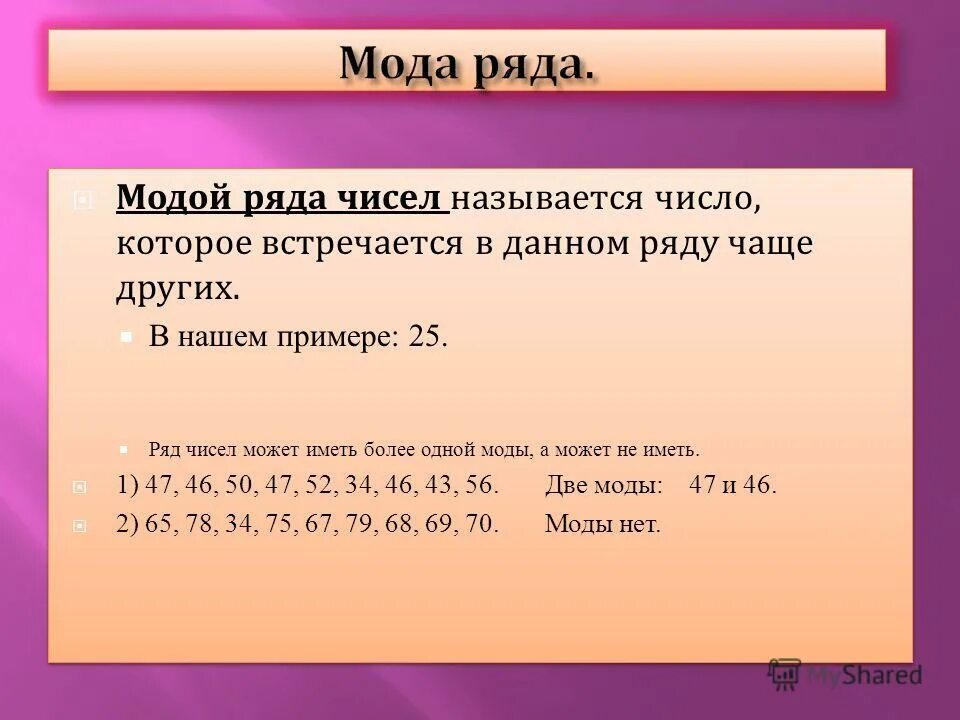 Мода ряда.

Модой ряда чисел называется число, которое встречается в данном ряду чаще других.

В нашем примере: 25.

Ряд чисел может иметь более одной моды, а может не иметь.

1) 47, 46, 50, 47, 52, 34, 46, 43, 56. Две моды: 47 и 46.

2) 65, 78, 34, 75, 67, 79, 68, 69, 70. Моды нет.

MyShared